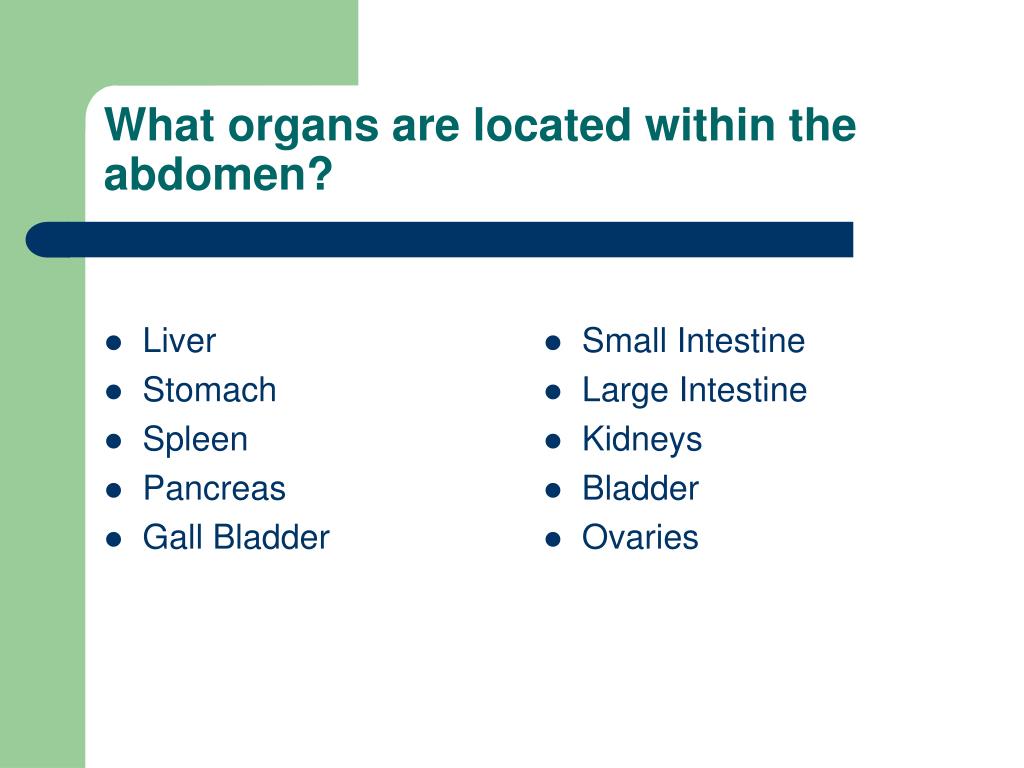 What organs are located within the abdomen?

- Liver
- Stomach
- Spleen
- Pancreas
- Gall Bladder

- Small Intestine
- Large Intestine
- Kidneys
- Bladder
- Ovaries